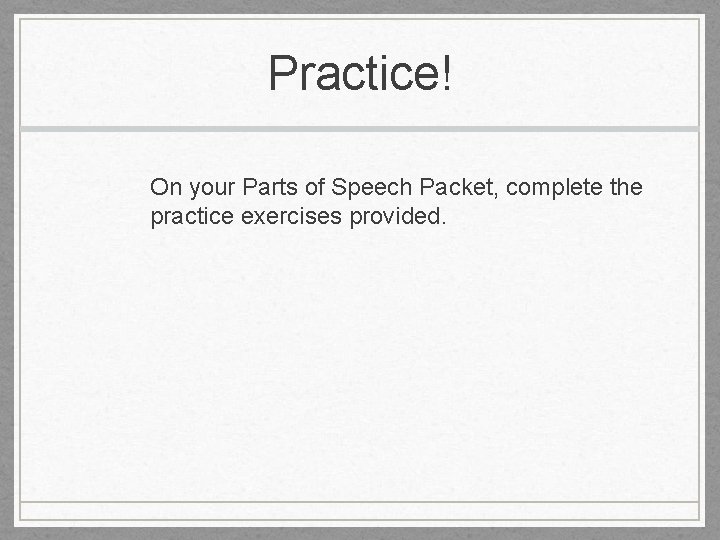 Practice!

On your Parts of Speech Packet, complete the practice exercises provided.